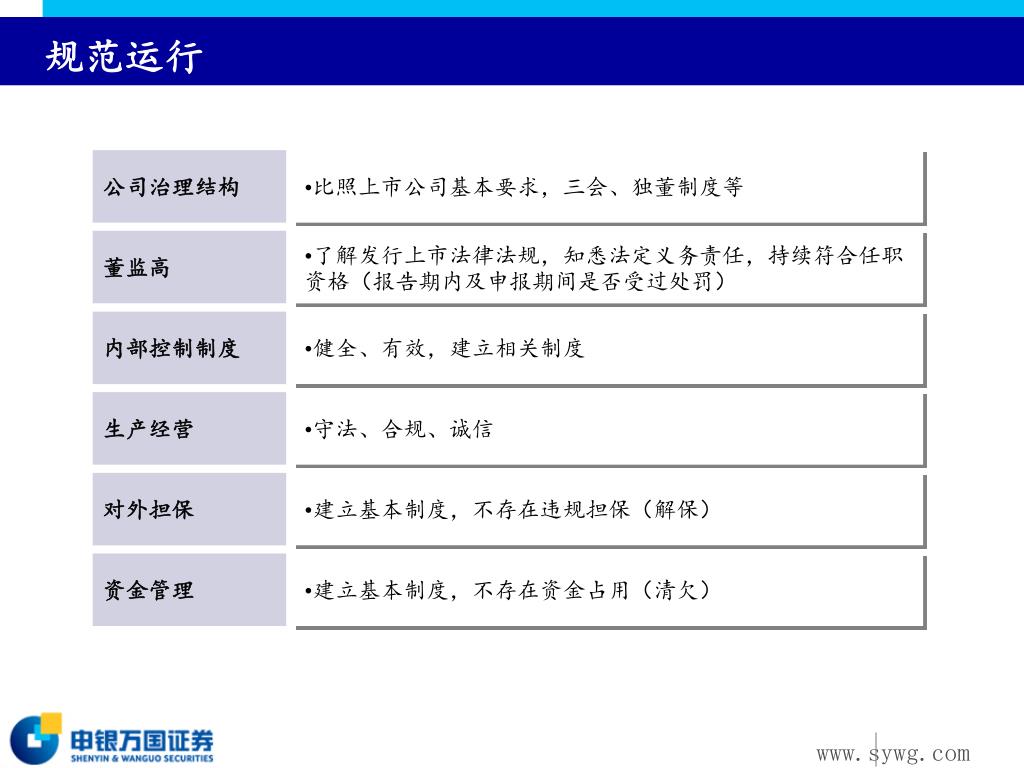 规范运行

| 公司治理结构 | •比照上市公司基本要求，三会、独董制度等 |
|---|---|
| 董监高 | •了解发行上市法律法规，知悉法定义务责任，持续符合任职资格（报告期内及申报期间是否受过处罚） |
| 内部控制制度 | •健全、有效，建立相关制度 |
| 生产经营 | •守法、合规、诚信 |
| 对外担保 | •建立基本制度，不存在违规担保（解保） |
| 资金管理 | •建立基本制度，不存在资金占用（清欠） |

申银万国证券
SHENYIN & WANGUO SECURITIES

www.sywg.com